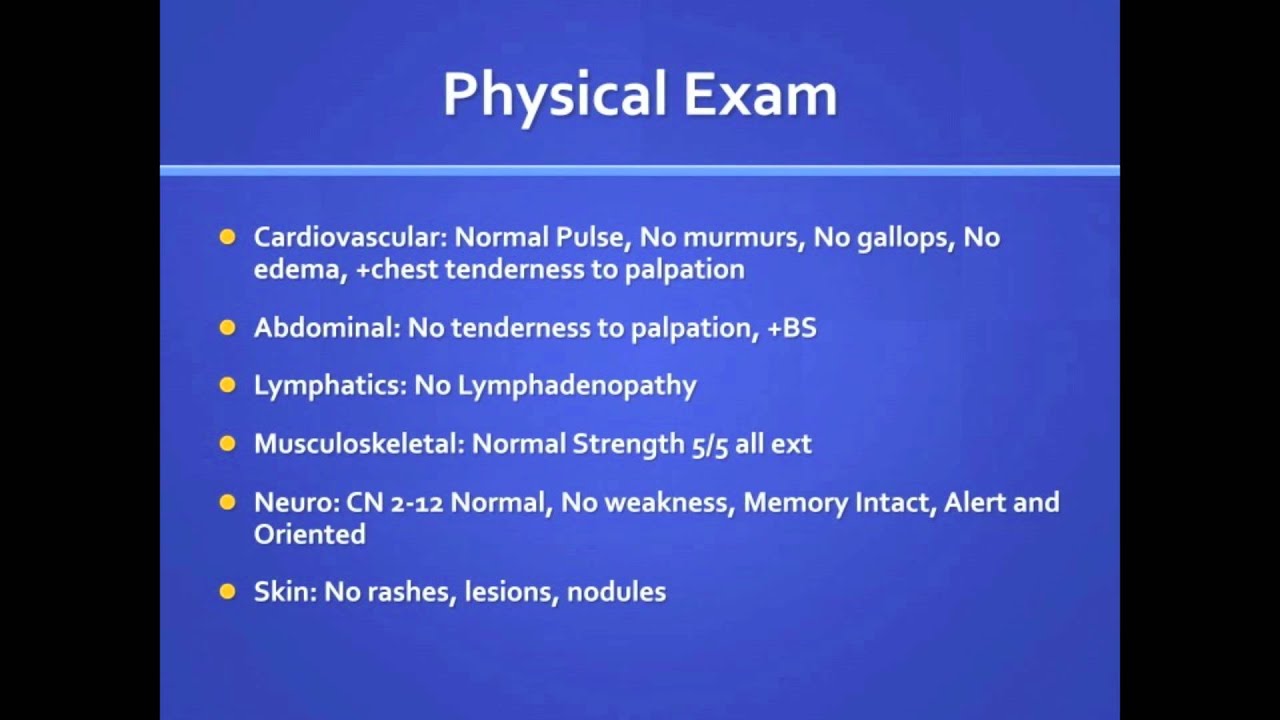 Physical Exam

- Cardiovascular: Normal Pulse, No murmurs, No gallops, No edema, +chest tenderness to palpation
- Abdominal: No tenderness to palpation, +BS
- Lymphatics: No Lymphadenopathy
- Musculoskeletal: Normal Strength 5/5 all ext
- Neuro: CN 2-12 Normal, No weakness, Memory Intact, Alert and Oriented
- Skin: No rashes, lesions, nodules